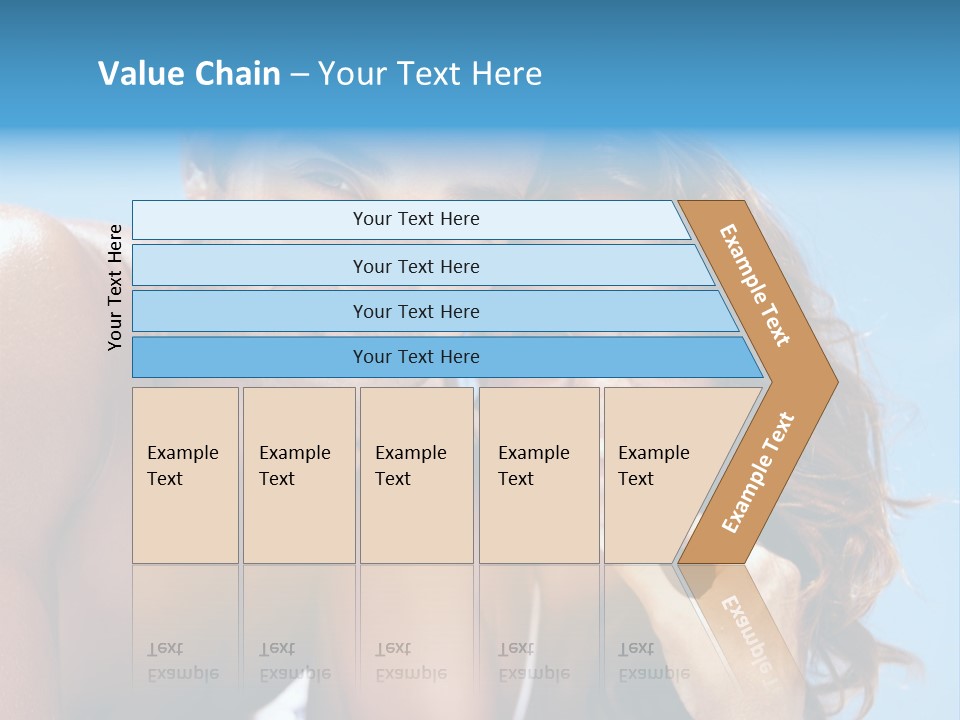 Value Chain – Your Text Here

Your Text Here

Your Text Here

Your Text Here

Your Text Here

Your Text Here

Example Text

Example Text

Example Text

Example Text

Example Text

Example Text

Example Text